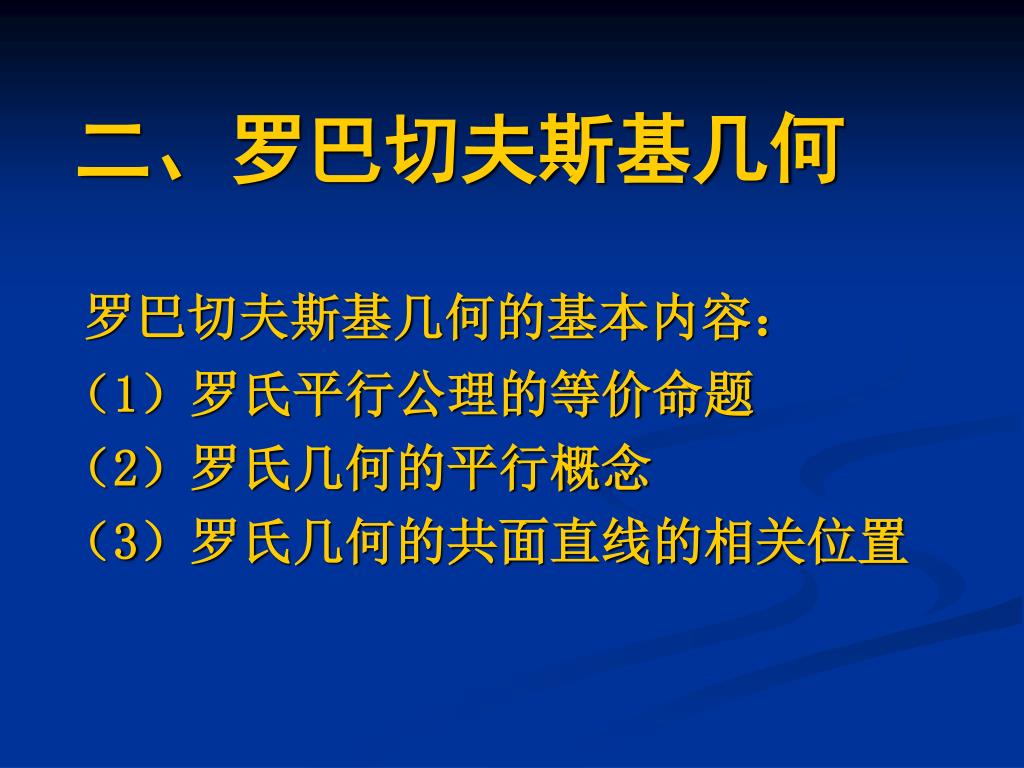 二、罗巴切夫斯基几何

罗巴切夫斯基几何的基本内容：
（1）罗氏平行公理的等价命题
（2）罗氏几何的平行概念
（3）罗氏几何的共面直线的相关位置